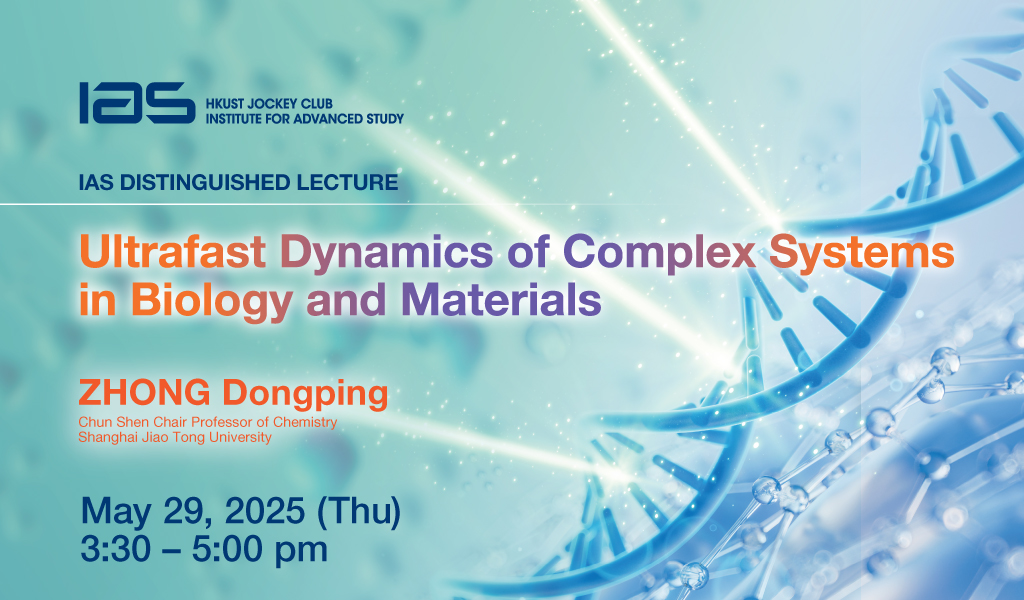 IAS HKUST JOCKEY CLUB INSTITUTE FOR ADVANCED STUDY

IAS DISTINGUISHED LECTURE

Ultrafast Dynamics of Complex Systems in Biology and Materials

ZHONG Dongping
Chun Shen Chair Professor of Chemistry
Shanghai Jiao Tong University

May 29, 2025 (Thu)
3:30 – 5:00 pm